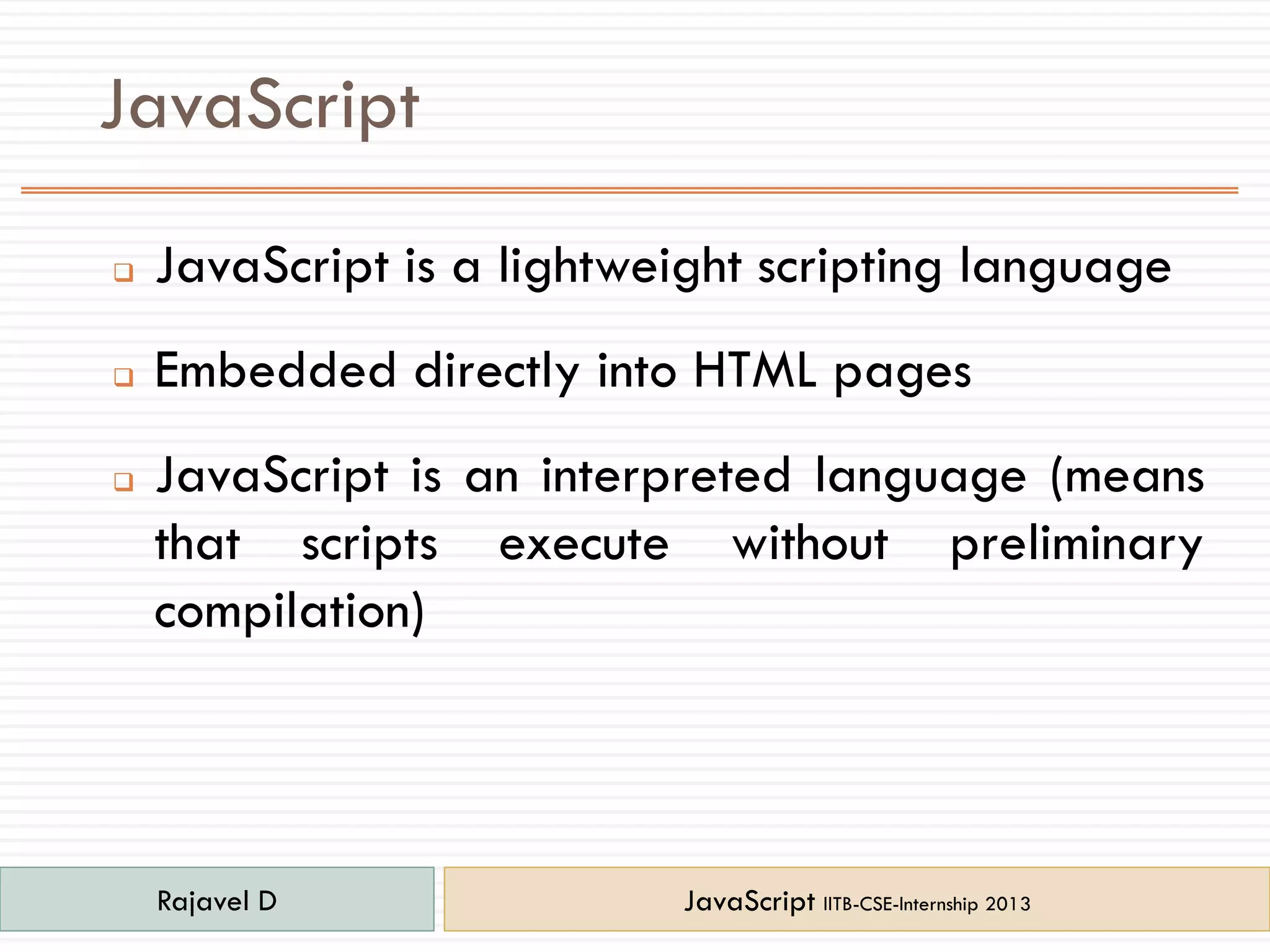 JavaScript

❑ JavaScript is a lightweight scripting language

❑ Embedded directly into HTML pages

❑ JavaScript is an interpreted language (means that scripts execute without preliminary compilation)

Rajavel D

JavaScript IITB-CSE-Internship 2013